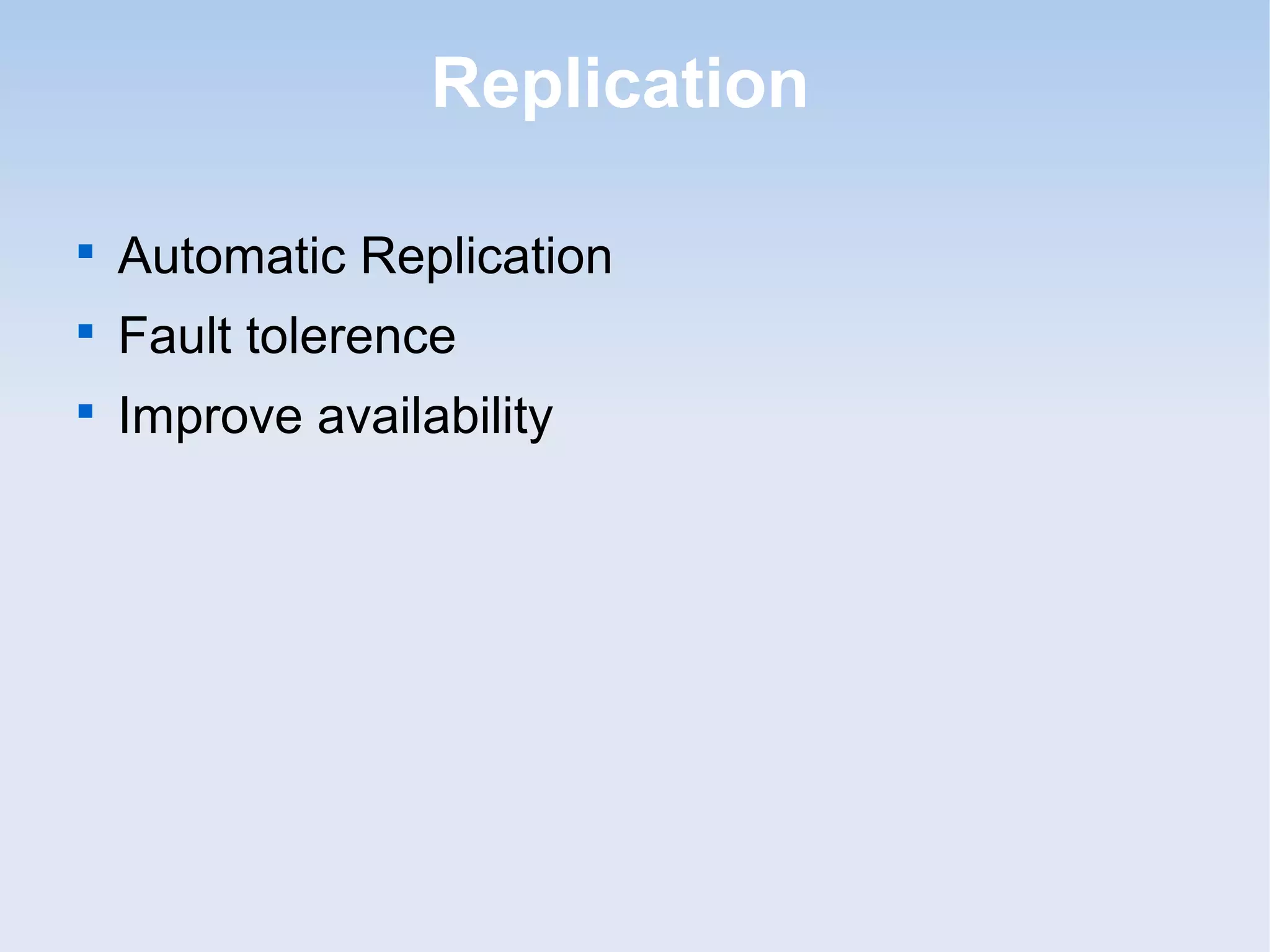 Replication

- Automatic Replication
- Fault tolerence
- Improve availability